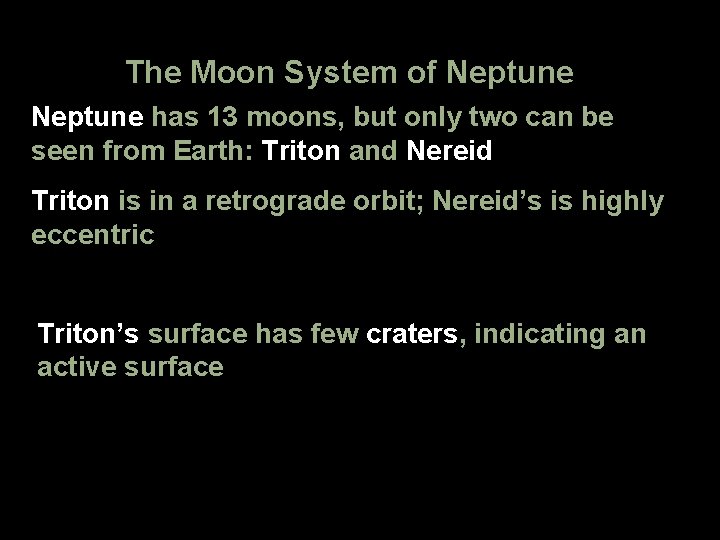 The Moon System of Neptune

Neptune has 13 moons, but only two can be seen from Earth: Triton and Nereid

Triton is in a retrograde orbit; Nereid’s is highly eccentric

Triton’s surface has few craters, indicating an active surface